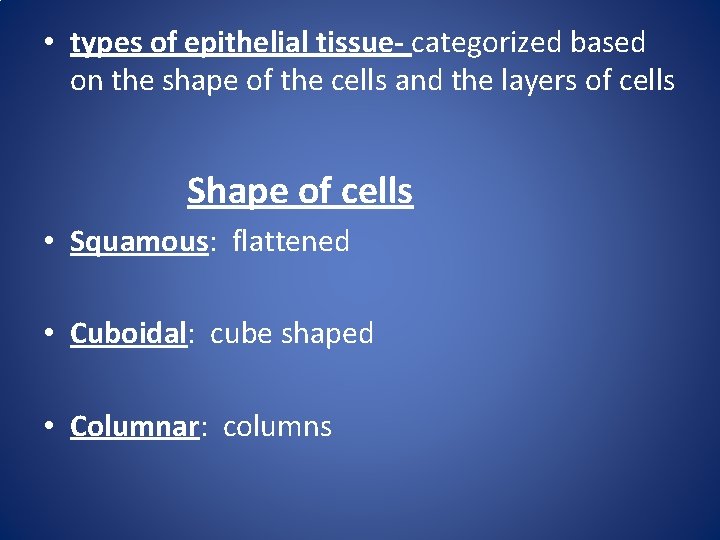 • types of epithelial tissue- categorized based on the shape of the cells and the layers of cells

Shape of cells

• Squamous: flattened

• Cuboidal: cube shaped

• Columnar: columns